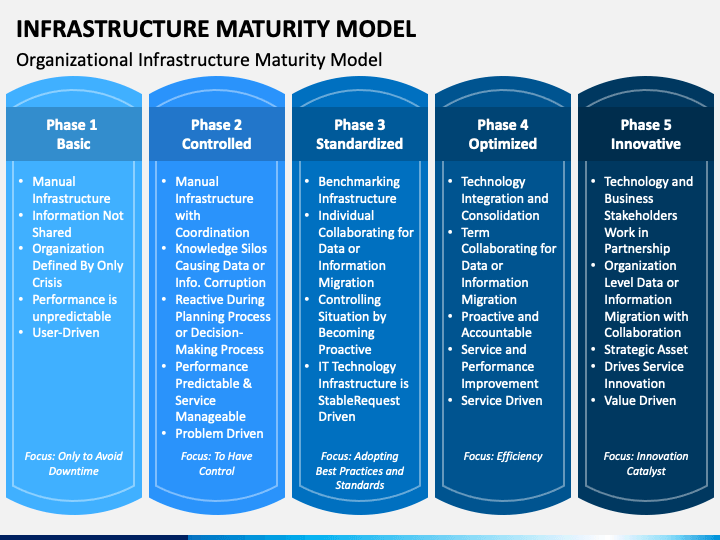 INFRASTRUCTURE MATURITY MODEL

Organizational Infrastructure Maturity Model

Phase 1
Basic

• Manual Infrastructure
• Information Not Shared
• Organization Defined By Only Crisis
• Performance is unpredictable
• User-Driven

Focus: Only to Avoid Downtime

Phase 2
Controlled

• Manual Infrastructure with Coordination
• Knowledge Silos Causing Data or Info. Corruption
• Reactive During Planning Process or Decision-Making Process
• Performance Predictable & Service Manageable
• Problem Driven

Focus: To Have Control

Phase 3
Standardized

• Benchmarking Infrastructure
• Individual Collaborating for Data or Information Migration
• Controlling Situation by Becoming Proactive
• IT Technology Infrastructure is StableRequest Driven

Focus: Adopting Best Practices and Standards

Phase 4
Optimized

• Technology Integration and Consolidation
• Term Collaborating for Data or Information Migration
• Proactive and Accountable
• Service and Performance Improvement
• Service Driven

Focus: Efficiency

Phase 5
Innovative

• Technology and Business Stakeholders Work in Partnership
• Organization Level Data or Information Migration with Collaboration
• Strategic Asset
• Drives Service Innovation
• Value Driven

Focus: Innovation Catalyst